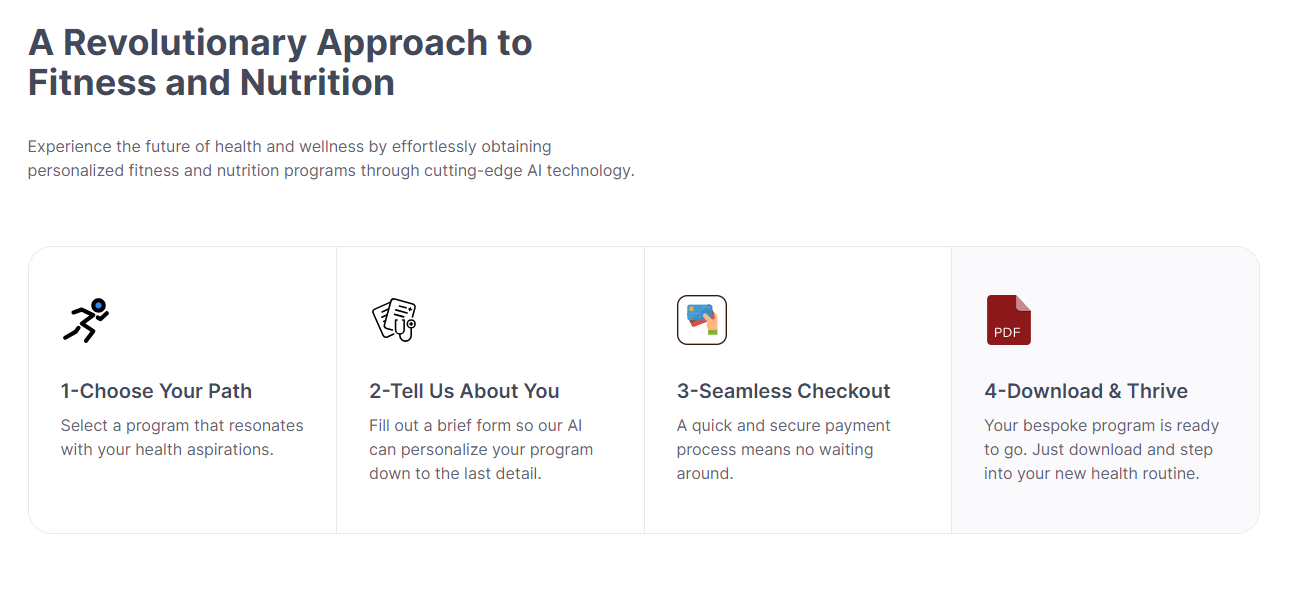 A Revolutionary Approach to Fitness and Nutrition

Experience the future of health and wellness by effortlessly obtaining personalized fitness and nutrition programs through cutting-edge AI technology.

1-Choose Your Path

Select a program that resonates with your health aspirations.

2-Tell Us About You

Fill out a brief form so our AI can personalize your program down to the last detail.

3-Seamless Checkout

A quick and secure payment process means no waiting around.

PDF

4-Download & Thrive

Your bespoke program is ready to go. Just download and step into your new health routine.